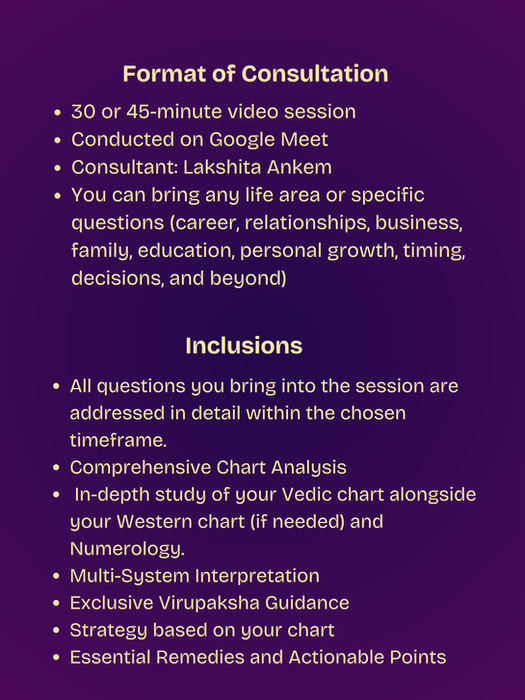 Format of Consultation

- 30 or 45-minute video session
- Conducted on Google Meet
- Consultant: Lakshita Ankem
- You can bring any life area or specific questions (career, relationships, business, family, education, personal growth, timing, decisions, and beyond)

Inclusions

- All questions you bring into the session are addressed in detail within the chosen timeframe.
- Comprehensive Chart Analysis
- In-depth study of your Vedic chart alongside your Western chart (if needed) and Numerology.
- Multi-System Interpretation
- Exclusive Virupaksha Guidance
- Strategy based on your chart
- Essential Remedies and Actionable Points